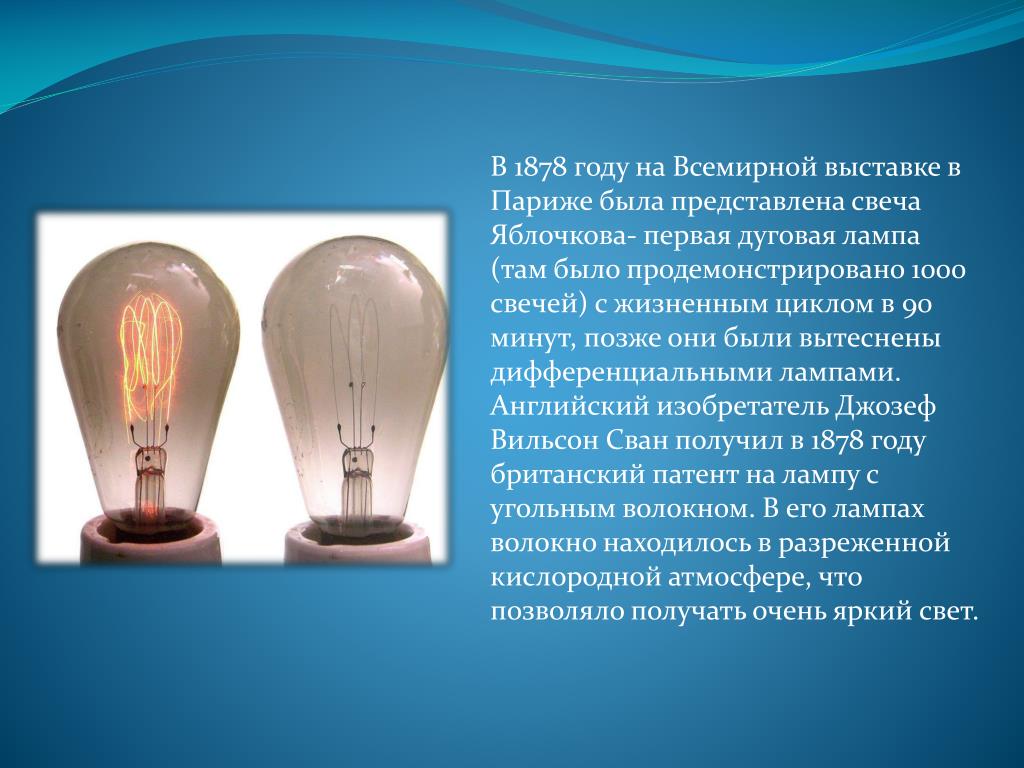 В 1878 году на Всемирной выставке в Париже была представлена свеча Яблочкова- первая дуговая лампа (там было продемонстрировано 1000 свечей) с жизненным циклом в 90 минут, позже они были вытеснены дифференциальными лампами. Английский изобретатель Джозеф Вильсон Сван получил в 1878 году британский патент на лампу с угольным волокном. В его лампах волокно находилось в разреженной кислородной атмосфере, что позволяло получать очень яркий свет.